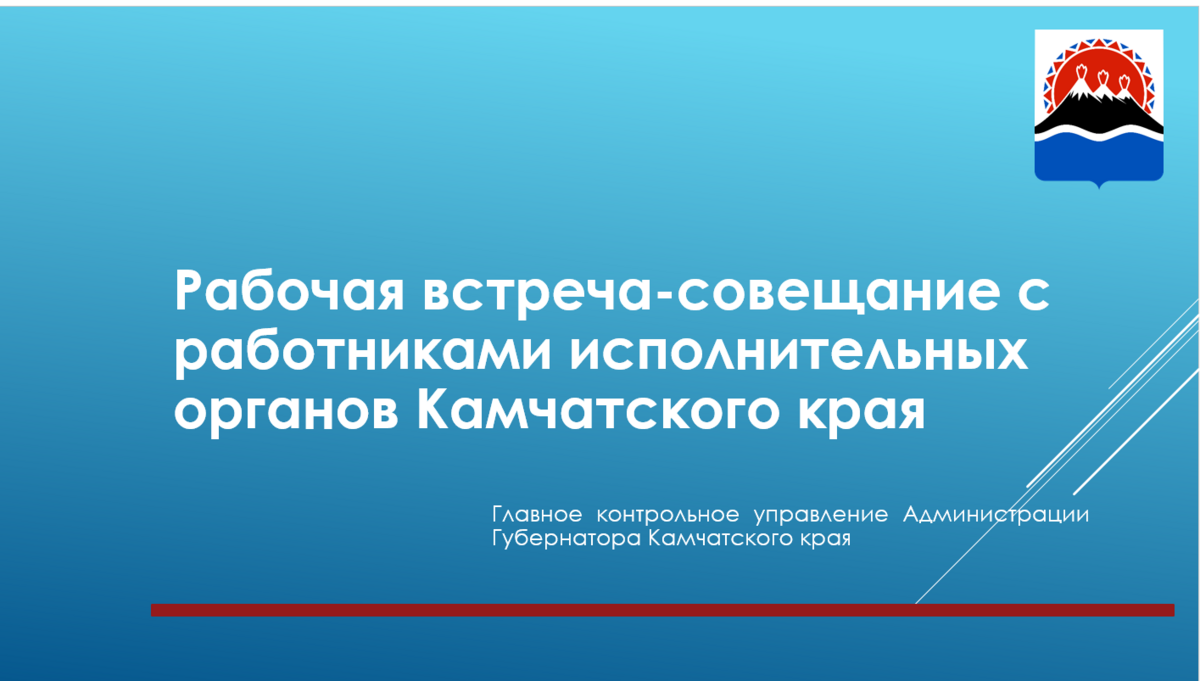 Рабочая встреча-совещание с работниками исполнительных органов Камчатского края

Главное контрольное управление Администрации Губернатора Камчатского края